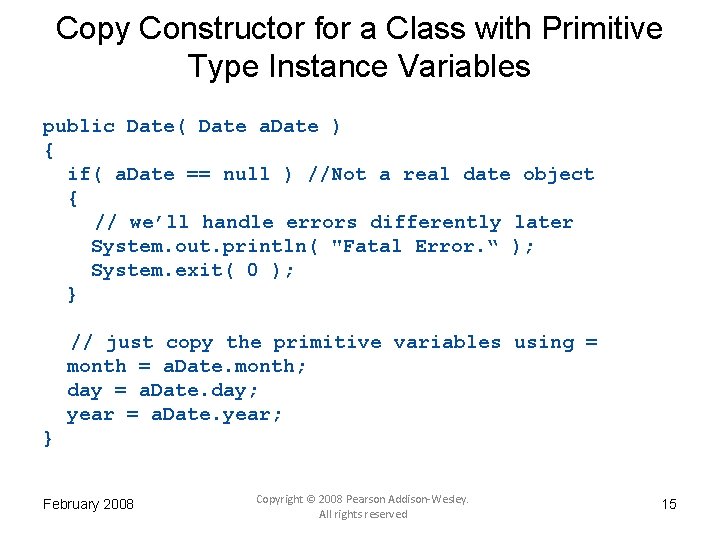 Copy Constructor for a Class with Primitive Type Instance Variables

public Date( Date aDate )
{
  if( aDate == null ) //Not a real date object
  {
    // we’ll handle errors differently later
    System.out.println( "Fatal Error.“ );
    System.exit( 0 );
  }

  // just copy the primitive variables using =
  month = aDate.month;
  day = aDate.day;
  year = aDate.year;
}

February 2008

Copyright © 2008 Pearson Addison-Wesley. All rights reserved

15